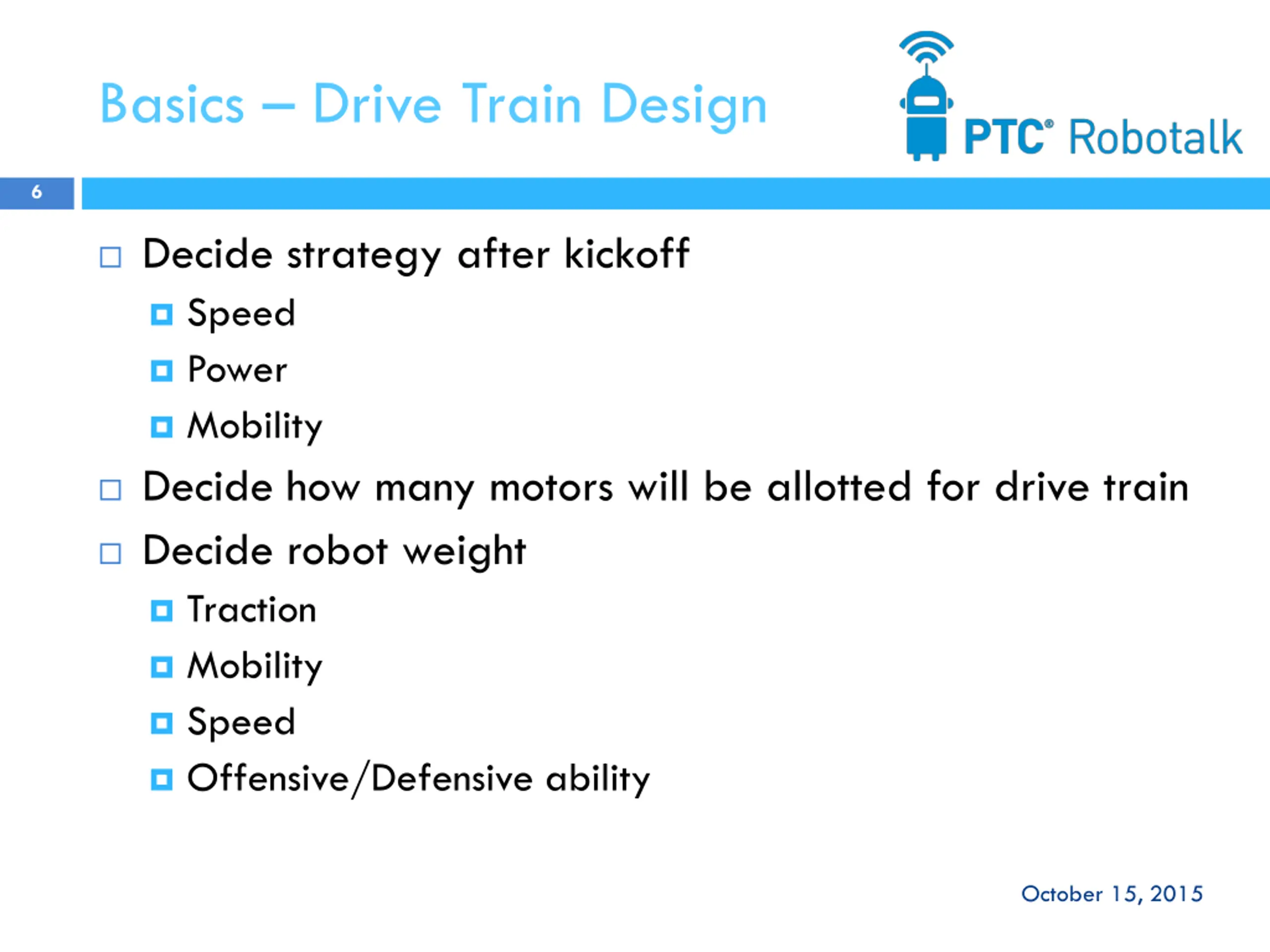 Basics – Drive Train Design

PTC® Robotalk

6

Decide strategy after kickoff
Speed
Power
Mobility
Decide how many motors will be allotted for drive train
Decide robot weight
Traction
Mobility
Speed
Offensive/Defensive ability

October 15, 2015